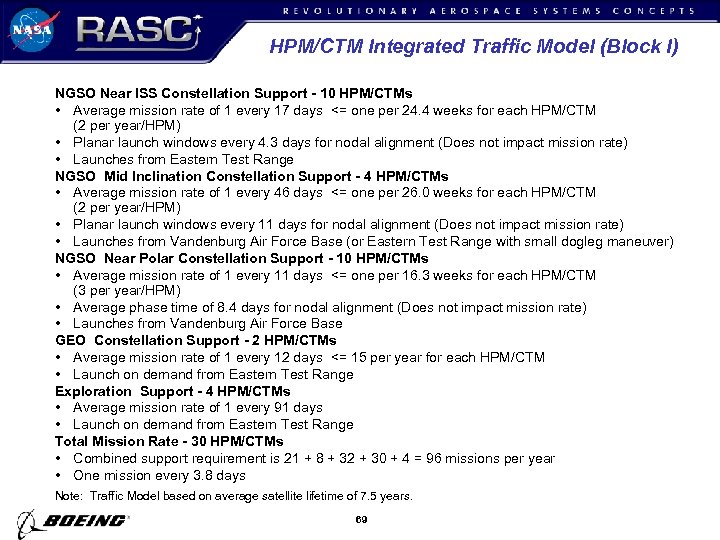 NASA RASC REVOLUTIONARY AEROSPACE SYSTEMS CONCEPTS

HPM/CTM Integrated Traffic Model (Block I)

NGSO Near ISS Constellation Support - 10 HPM/CTMs
• Average mission rate of 1 every 17 days <= one per 24.4 weeks for each HPM/CTM (2 per year/HPM)
• Planar launch windows every 4.3 days for nodal alignment (Does not impact mission rate)
• Launches from Eastern Test Range
NGSO Mid Inclination Constellation Support - 4 HPM/CTMs
• Average mission rate of 1 every 46 days <= one per 26.0 weeks for each HPM/CTM (2 per year/HPM)
• Planar launch windows every 11 days for nodal alignment (Does not impact mission rate)
• Launches from Vandenburg Air Force Base (or Eastern Test Range with small dogleg maneuver)
NGSO Near Polar Constellation Support - 10 HPM/CTMs
• Average mission rate of 1 every 11 days <= one per 16.3 weeks for each HPM/CTM (3 per year/HPM)
• Average phase time of 8.4 days for nodal alignment (Does not impact mission rate)
• Launches from Vandenburg Air Force Base
GEO Constellation Support - 2 HPM/CTMs
• Average mission rate of 1 every 12 days <= 15 per year for each HPM/CTM
• Launch on demand from Eastern Test Range
Exploration Support - 4 HPM/CTMs
• Average mission rate of 1 every 91 days
• Launch on demand from Eastern Test Range
Total Mission Rate - 30 HPM/CTMs
• Combined support requirement is 21 + 8 + 32 + 30 + 4 = 96 missions per year
• One mission every 3.8 days

Note: Traffic Model based on average satellite lifetime of 7.5 years.

BOEING

69